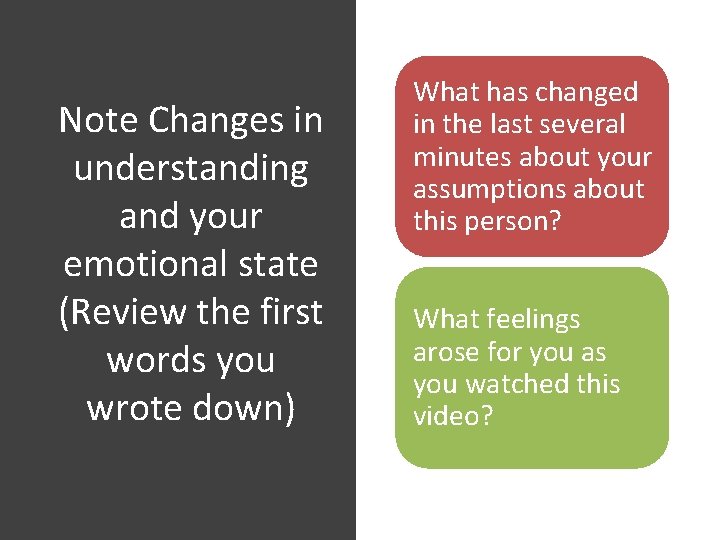 Note Changes in understanding and your emotional state (Review the first words you wrote down)

What has changed in the last several minutes about your assumptions about this person?

What feelings arose for you as you watched this video?